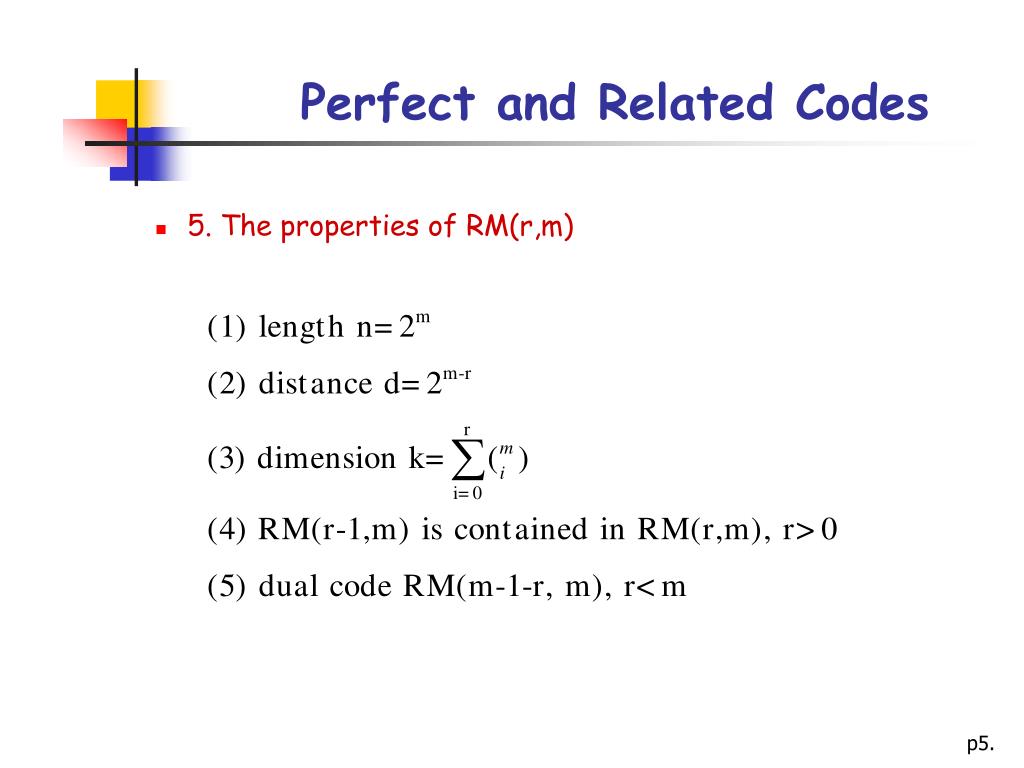 Perfect and Related Codes

5. The properties of RM(r,m)

(1) length $n=2^m$

(2) distance $d=2^{m-r}$

(3) dimension $k=\sum_{i=0}^{r}\binom{m}{i}$

(4) RM(r-1,m) is contained in RM(r,m), $r>0$

(5) dual code RM(m-1-r, m), $r<m$

p5.